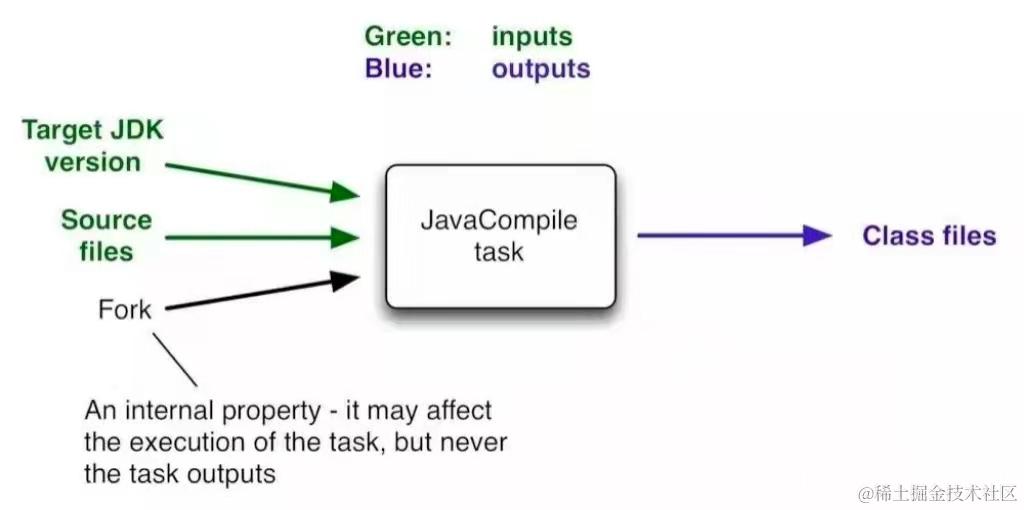 Green: inputs
Blue: outputs

Target JDK version

Source files

Fork

JavaCompile task

Class files

An internal property - it may affect the execution of the task, but never the task outputs

@稀土掘金技术社区